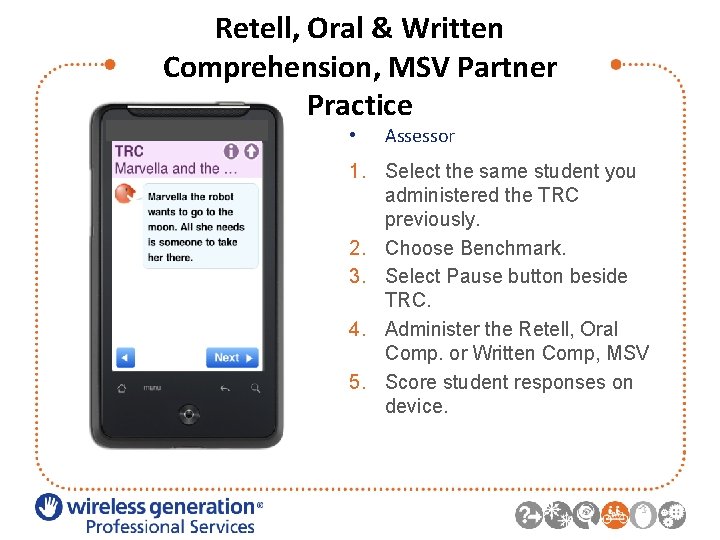 Retell, Oral & Written Comprehension, MSV Partner Practice

TRC
Marvella and the ...

Marvella the robot wants to go to the moon. All she needs is someone to take her there.

Next

menu

• Assessor

1. Select the same student you administered the TRC previously.
2. Choose Benchmark.
3. Select Pause button beside TRC.
4. Administer the Retell, Oral Comp. or Written Comp, MSV
5. Score student responses on device.

wireless generation®
Professional Services